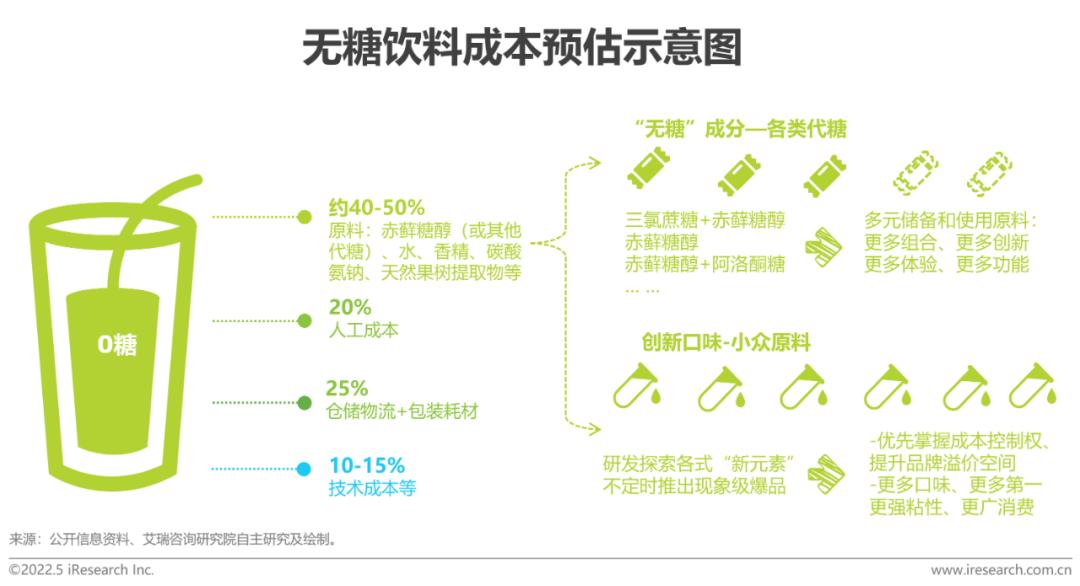 无糖饮料成本预估示意图

0糖

约40-50%
原料：赤藓糖醇（或其他代糖）、水、香精、碳酸氢钠、天然果树提取物等

20%
人工成本

25%
仓储物流+包装耗材

10-15%
技术成本等

“无糖”成分—各类代糖

三氯蔗糖+赤藓糖醇
赤藓糖醇
赤藓糖醇+阿洛酮糖
… …

多元储备和使用原料：
更多组合、更多创新
更多体验、更多功能

创新口味-小众原料

研发探索各式“新元素”
不定时推出现象级爆品

-优先掌握成本控制权、提升品牌溢价空间
-更多口味、更多第一
更强粘性、更广消费

来源：公开信息资料、艾瑞咨询研究院自主研究及绘制。

©2022.5 iResearch Inc.

www.iresearch.com.cn